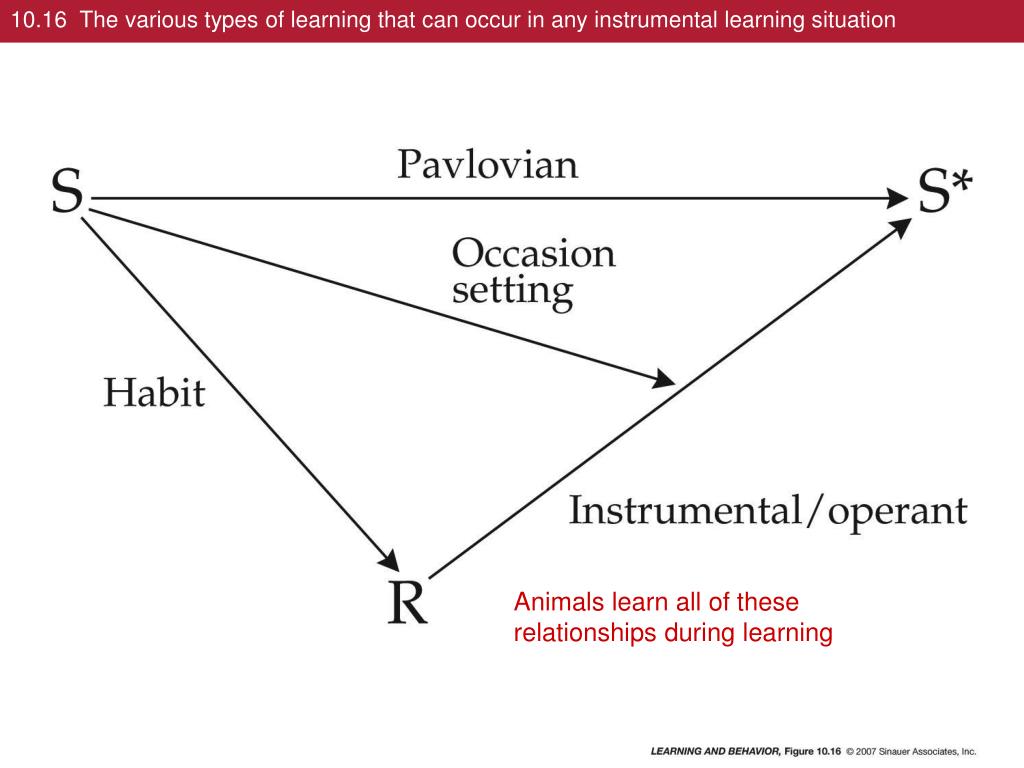 10.16 The various types of learning that can occur in any instrumental learning situation

S

Pavlovian

S*

Occasion setting

Habit

Instrumental/operant

R

Animals learn all of these relationships during learning

LEARNING AND BEHAVIOR, Figure 10.16 © 2007 Sinauer Associates, Inc.